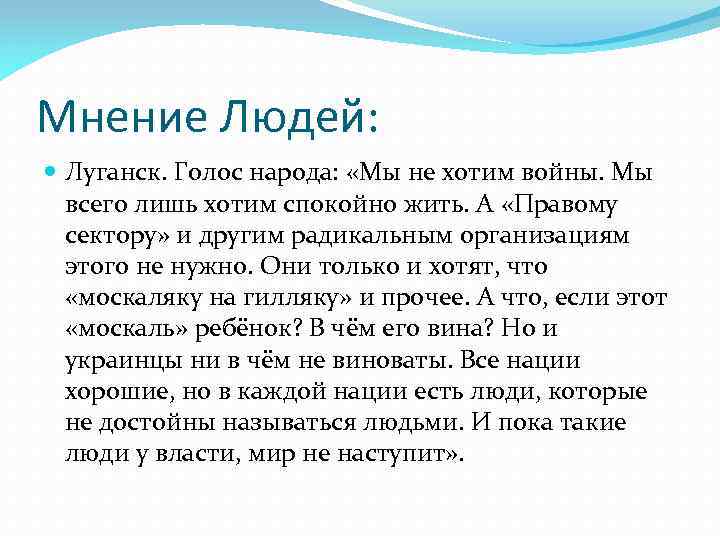 Мнение Людей:

Луганск. Голос народа: «Мы не хотим войны. Мы всего лишь хотим спокойно жить. А «Правому сектору» и другим радикальным организациям этого не нужно. Они только и хотят, что «москаляку на гилляку» и прочее. А что, если этот «москаль» ребёнок? В чём его вина? Но и украинцы ни в чём не виноваты. Все нации хорошие, но в каждой нации есть люди, которые не достойны называться людьми. И пока такие люди у власти, мир не наступит».